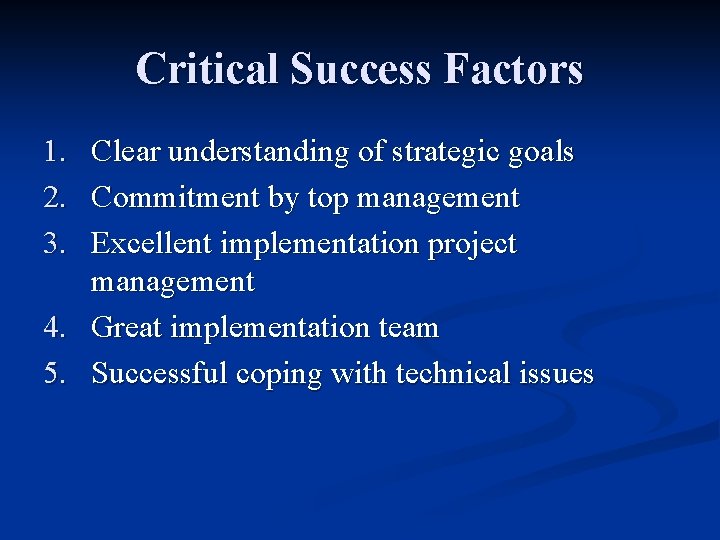 Critical Success Factors

1. Clear understanding of strategic goals
2. Commitment by top management
3. Excellent implementation project management
4. Great implementation team
5. Successful coping with technical issues